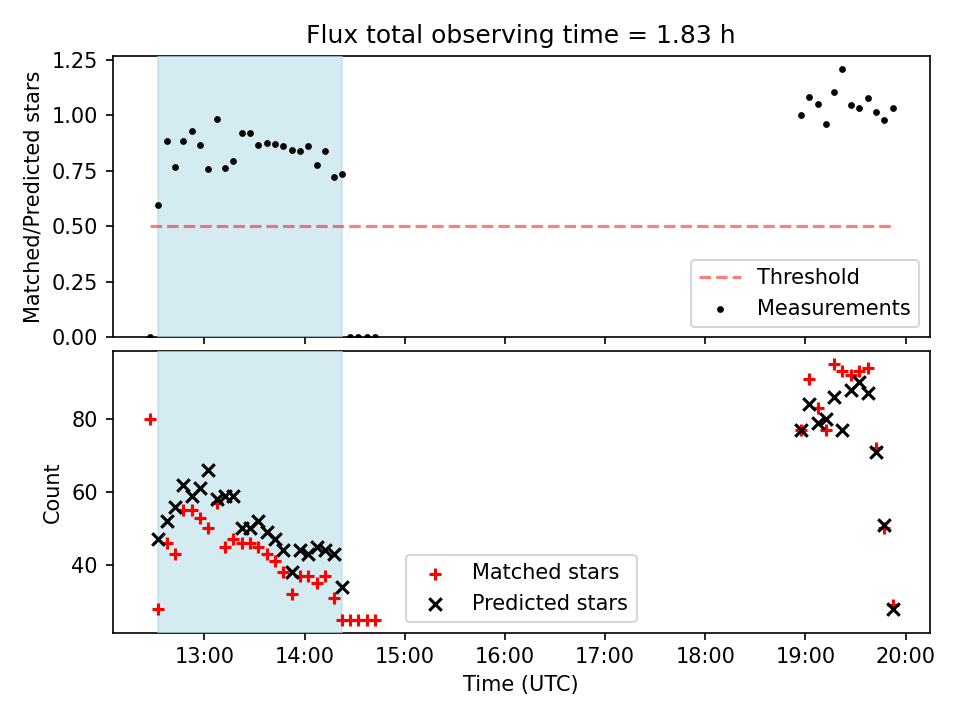 Flux total observing time = 1.83 h

Matched/Predicted stars

1.25
1.00
0.75
0.50
0.25
0.00

Threshold
Measurements

Count

80
60
40

Matched stars
Predicted stars

13:00 14:00 15:00 16:00 17:00 18:00 19:00 20:00

Time (UTC)